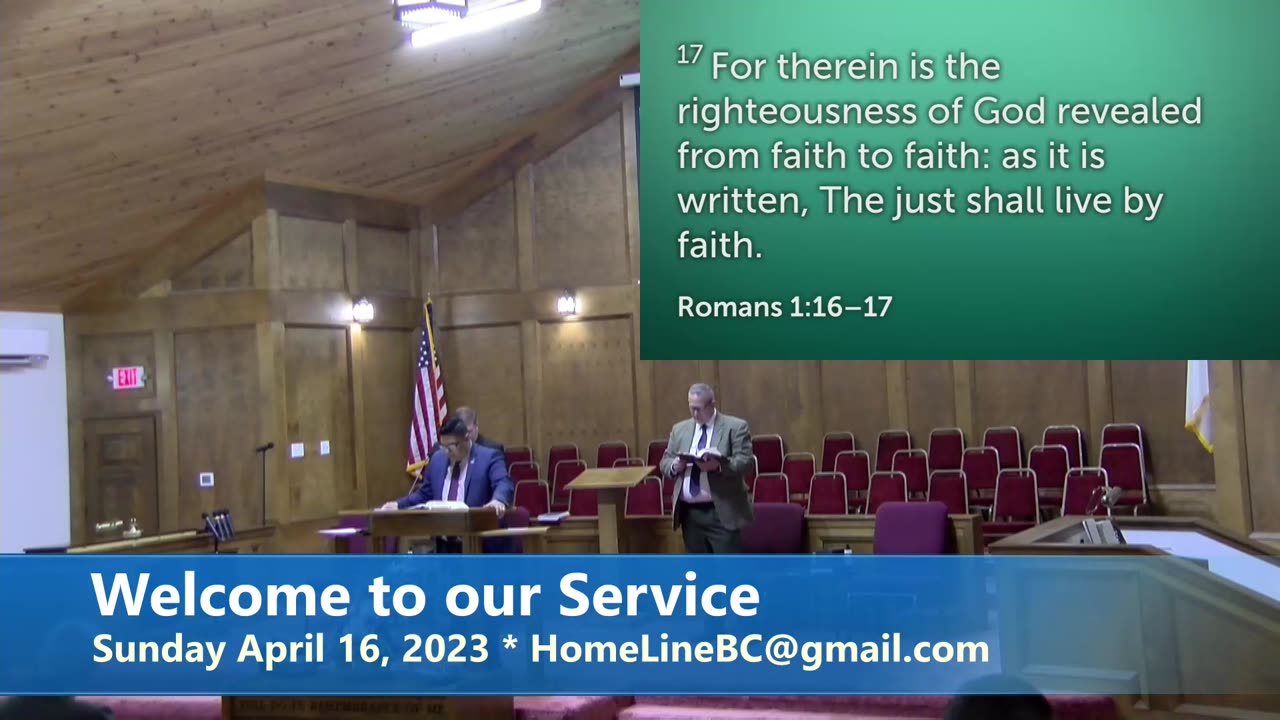 $^{17}$ For therein is the righteousness of God revealed from faith to faith: as it is written, The just shall live by faith.

Romans 1:16–17

EXIT

Welcome to our Service
Sunday April 16, 2023 * HomeLineBC@gmail.com